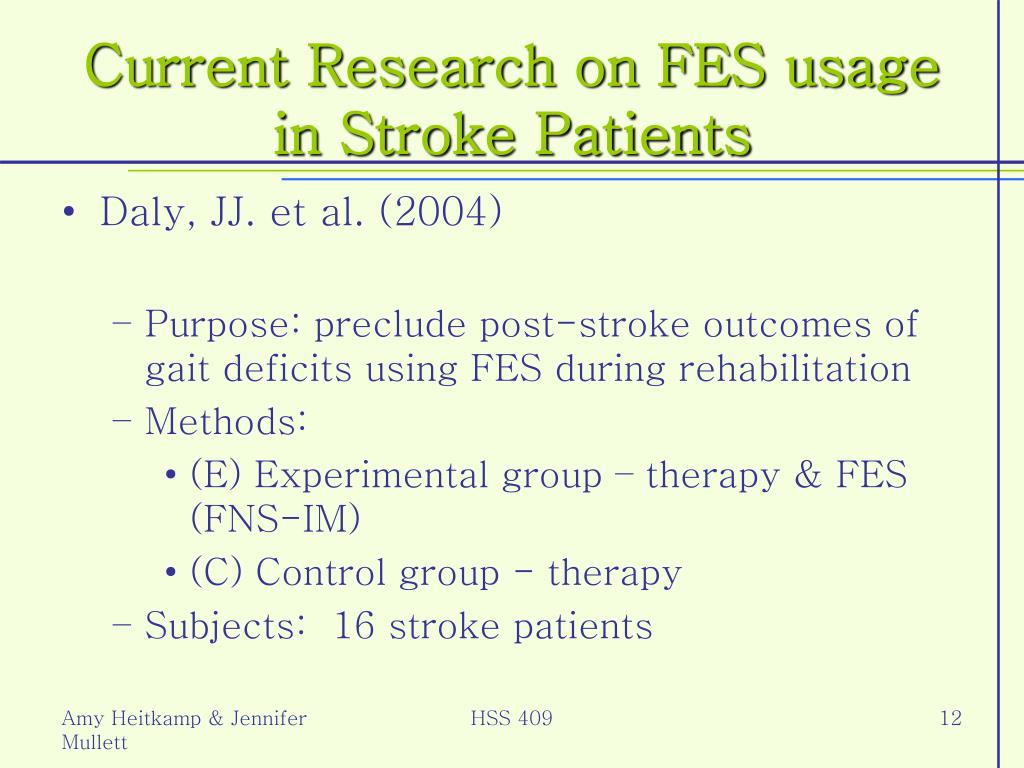 Current Research on FES usage in Stroke Patients

• Daly, JJ. et al. (2004)

– Purpose: preclude post-stroke outcomes of gait deficits using FES during rehabilitation
– Methods:
• (E) Experimental group – therapy & FES (FNS-IM)
• (C) Control group - therapy
– Subjects: 16 stroke patients

Amy Heitkamp & Jennifer Mullett

HSS 409

12